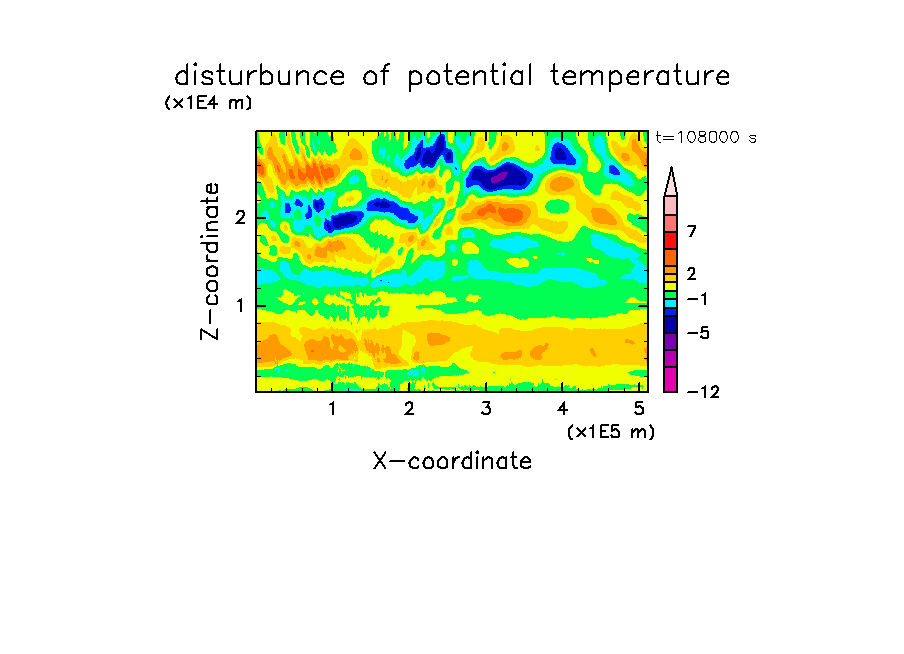 disturbunce of potential temperature

(x1E4 m)

t=108000 s

Z-coordinate

2

1

7

2

−1

−5

−12

1 2 3 4 5

(x1E5 m)

X-coordinate